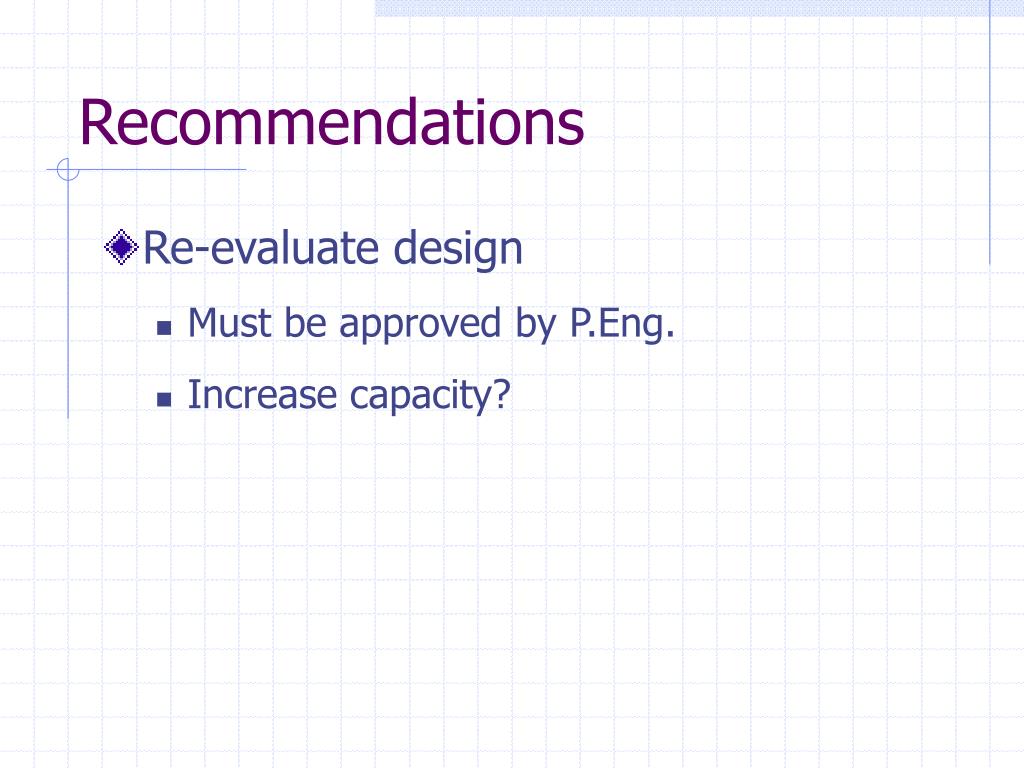 Recommendations

Re-evaluate design

Must be approved by P.Eng.

Increase capacity?